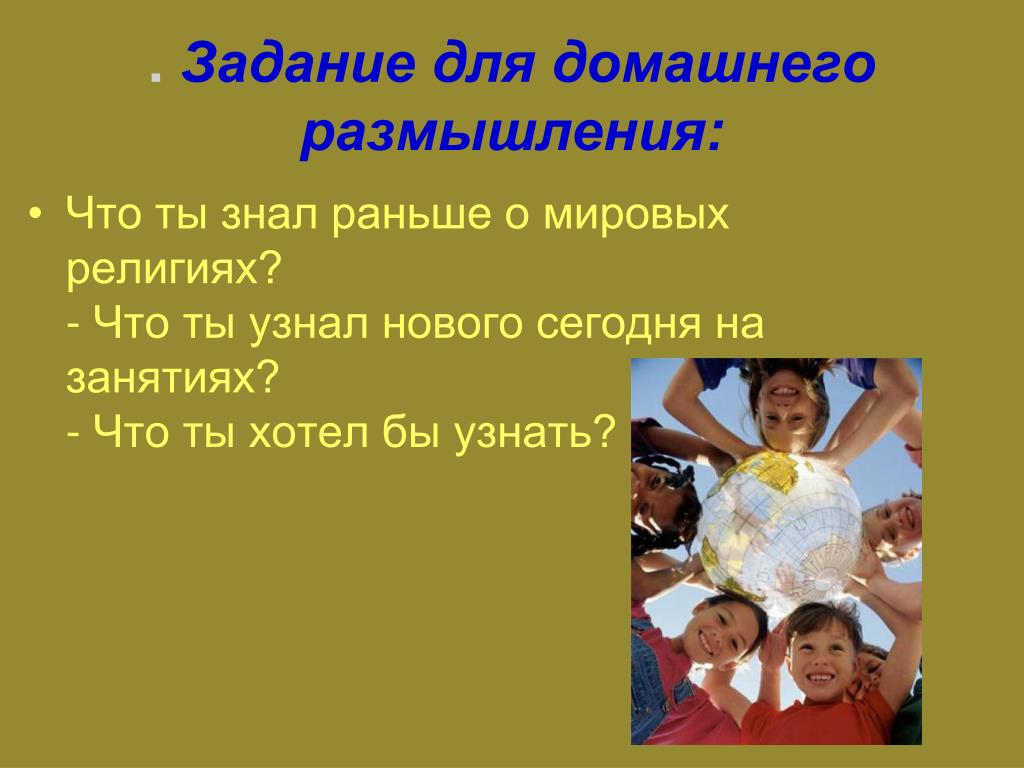 . Задание для домашнего размышления:

• Что ты знал раньше о мировых религиях?
- Что ты узнал нового сегодня на занятиях?
- Что ты хотел бы узнать?